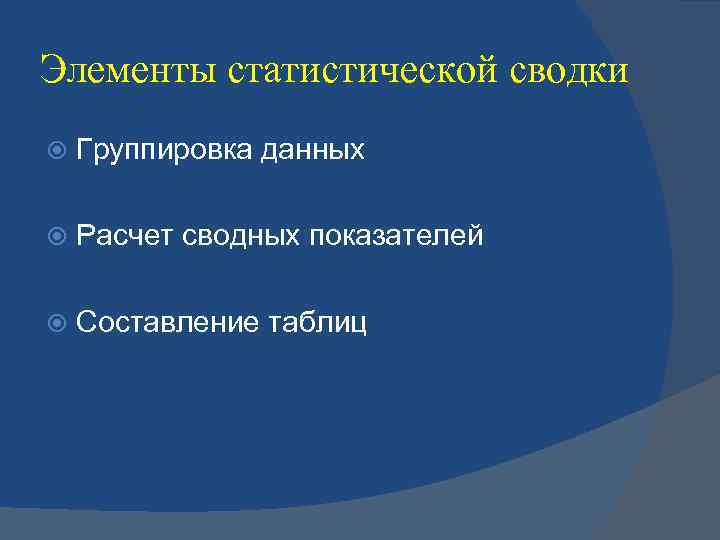 Элементы статистической сводки

Группировка данных

Расчет сводных показателей

Составление таблиц